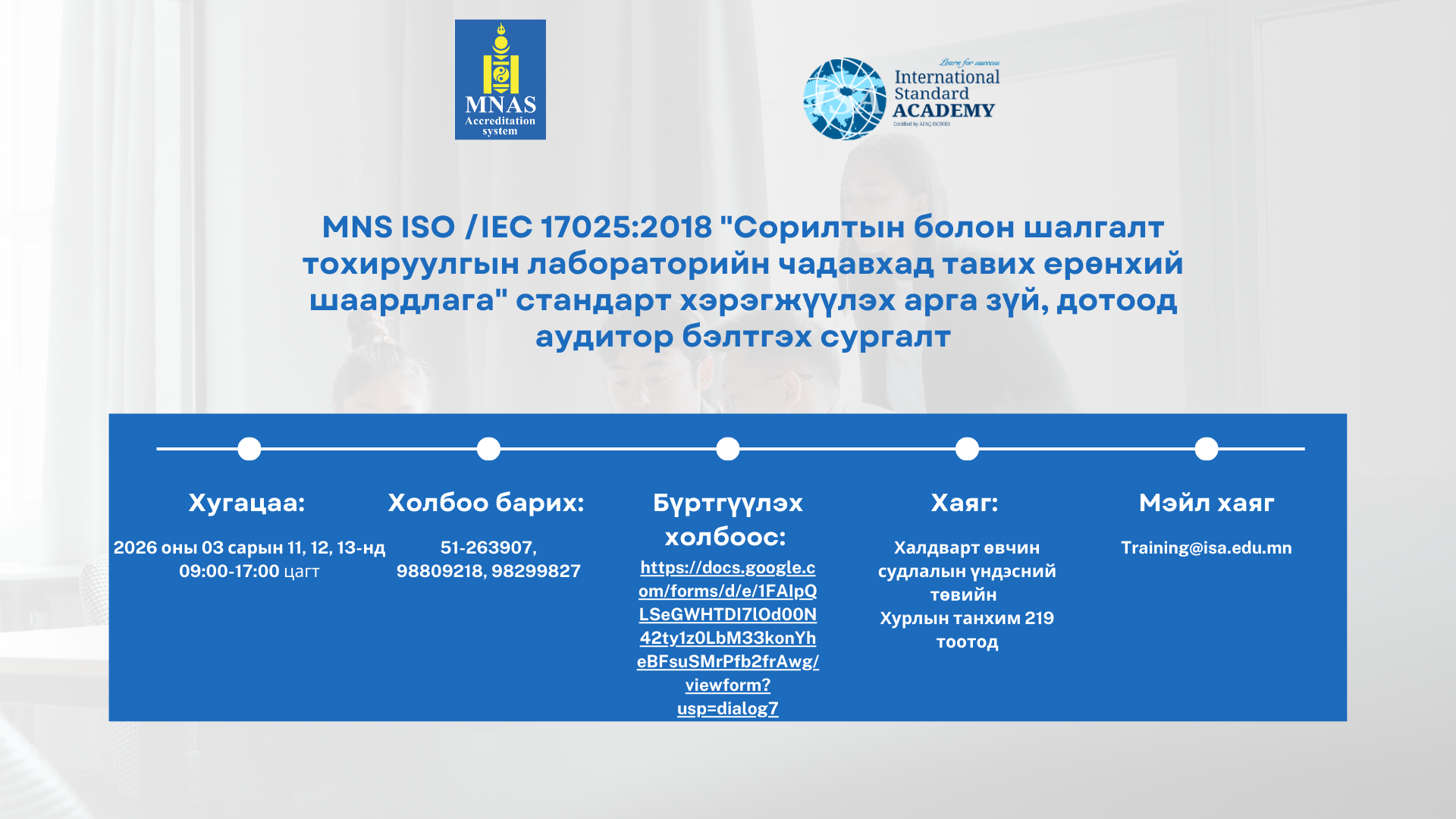 MNAS
Accreditation system

Learn for success
International Standard ACADEMY
Certified by AFAQ ISO9001

MNS ISO /IEC 17025:2018 "Сорилтын болон шалгалт тохируулгын лабораторийн чадавхад тавих ерөнхий шаардлага" стандарт хэрэгжүүлэх арга зүй, дотоод аудитор бэлтгэх сургалт

Хугацаа:

2026 оны 03 сарын 11, 12, 13-нд 09:00-17:00 цагт

Холбоо барих:

51-263907, 98809218, 98299827

Бүртгүүлэх холбоос:

https://docs.google.com/forms/d/e/1FAIpQLSeGWHTDI7lOd00N42ty1z0LbM33konYheBFsuSMrPfb2frAwg/viewform?usp=dialog7

Хаяг:

Халдварт өвчин судлалын үндэсний төвийн Хурлын танхим 219 тоотод

Мэйл хаяг

Training@isa.edu.mn